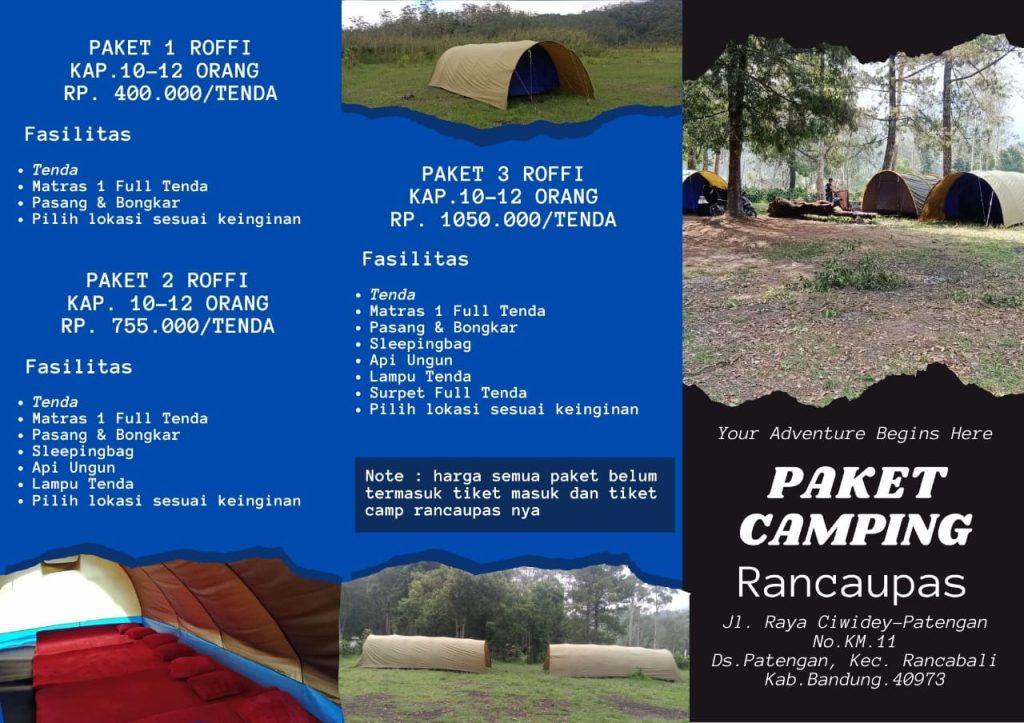 PAKET 1 ROFFI
KAP.10-12 ORANG
RP. 400.000/TENDA

Fasilitas

• Tenda
• Matras 1 Full Tenda
• Pasang & Bongkar
• Pilih lokasi sesuai keinginan

PAKET 2 ROFFI
KAP. 10-12 ORANG
RP. 755.000/TENDA

Fasilitas

• Tenda
• Matras 1 Full Tenda
• Pasang & Bongkar
• Sleepingbag
• Api Ungun
• Lampu Tenda
• Pilih lokasi sesuai keinginan

PAKET 3 ROFFI
KAP.10-12 ORANG
RP. 1050.000/TENDA

Fasilitas

• Tenda
• Matras 1 Full Tenda
• Pasang & Bongkar
• Sleepingbag
• Api Ungun
• Lampu Tenda
• Surpet Full Tenda
• Pilih lokasi sesuai keinginan

Note : harga semua paket belum termasuk tiket masuk dan tiket camp rancaupas nya

Your Adventure Begins Here

PAKET CAMPING

Rancaupas

Jl. Raya Ciwidey-Patengan No.KM.11
Ds.Patengan, Kec. Rancabali
Kab.Bandung.40973